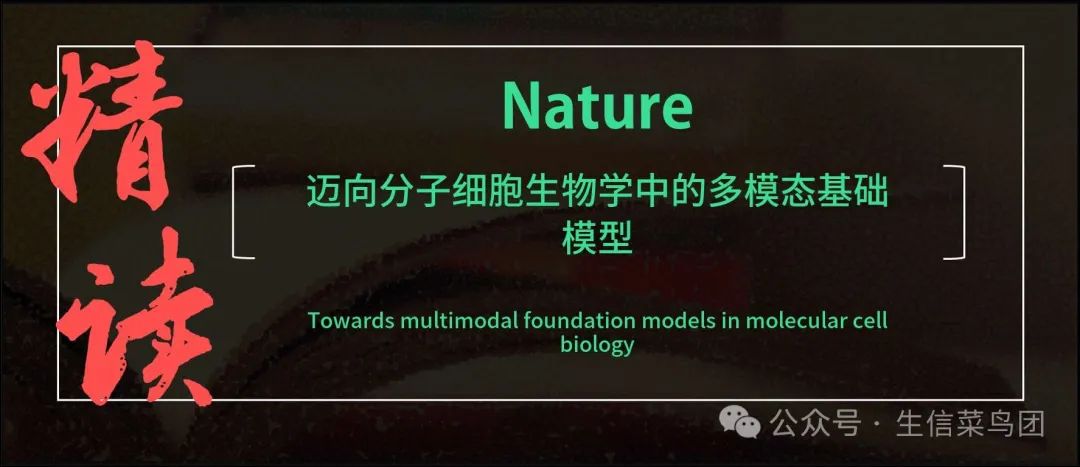 精读

Nature

迈向分子细胞生物学中的多模态基础模型

Towards multimodal foundation models in molecular cell biology

公众号 · 生信菜鸟团